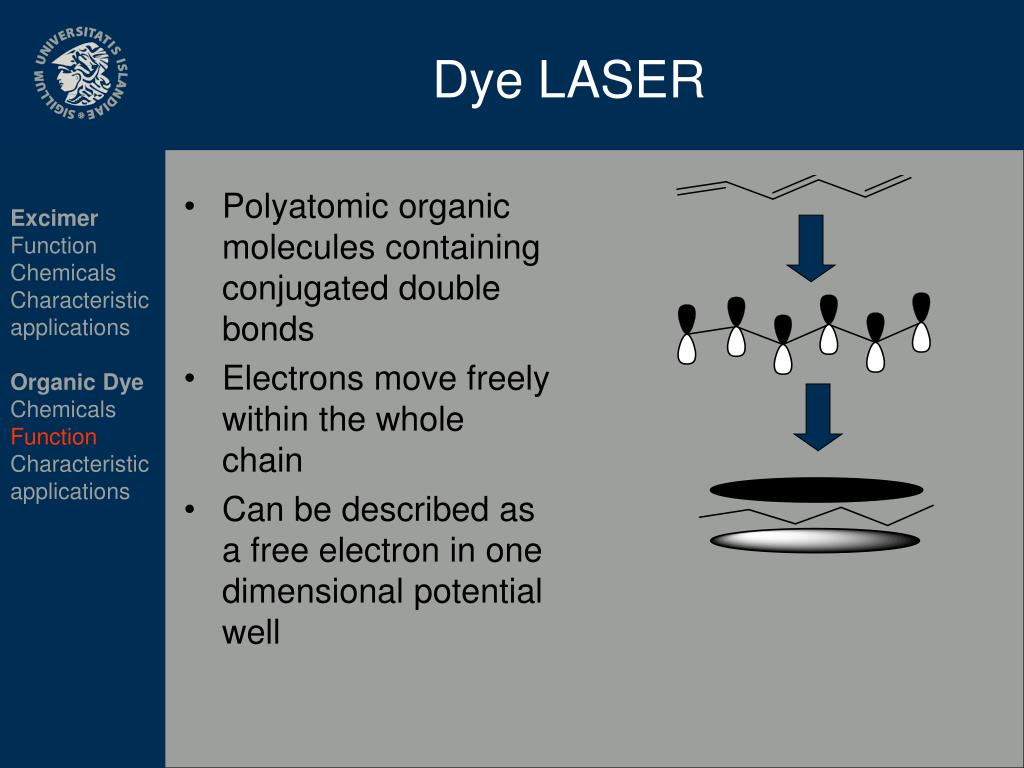 UNIVERSITATIS ISLANDIAE SIGILLUM

Dye LASER

Excimer
Function
Chemicals
Characteristic applications

Organic Dye
Chemicals
Function
Characteristic applications

• Polyatomic organic molecules containing conjugated double bonds
• Electrons move freely within the whole chain
• Can be described as a free electron in one dimensional potential well